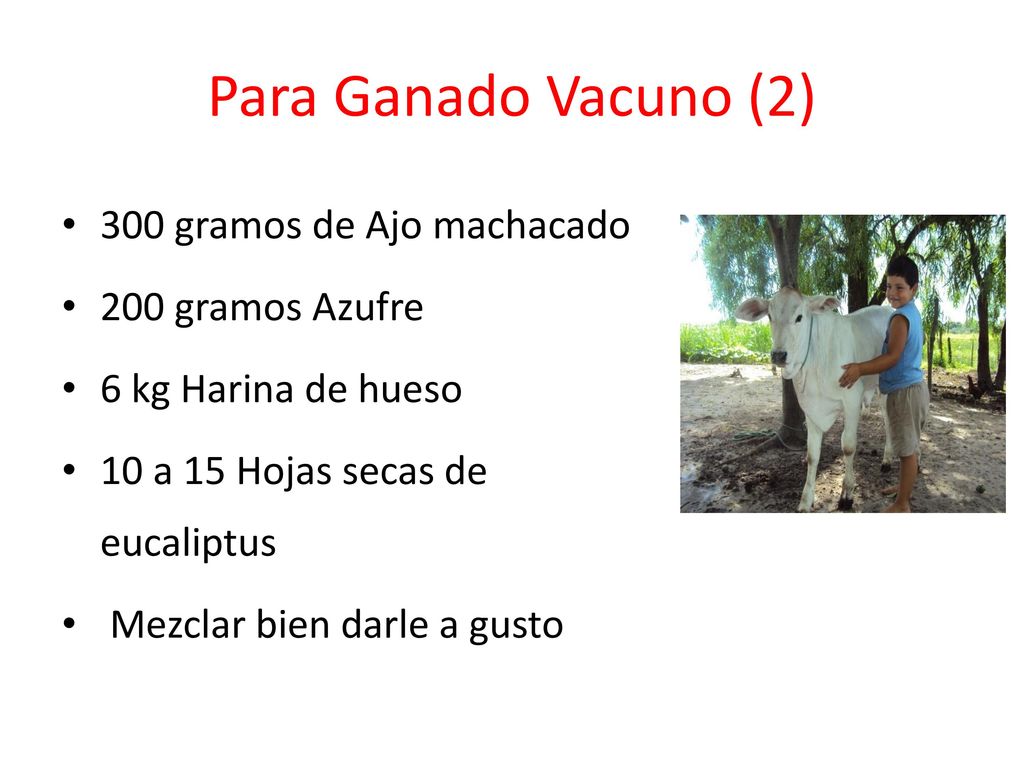 Para Ganado Vacuno (2)

• 300 gramos de Ajo machacado
• 200 gramos Azufre
• 6 kg Harina de hueso
• 10 a 15 Hojas secas de eucaliptus
• Mezclar bien darle a gusto